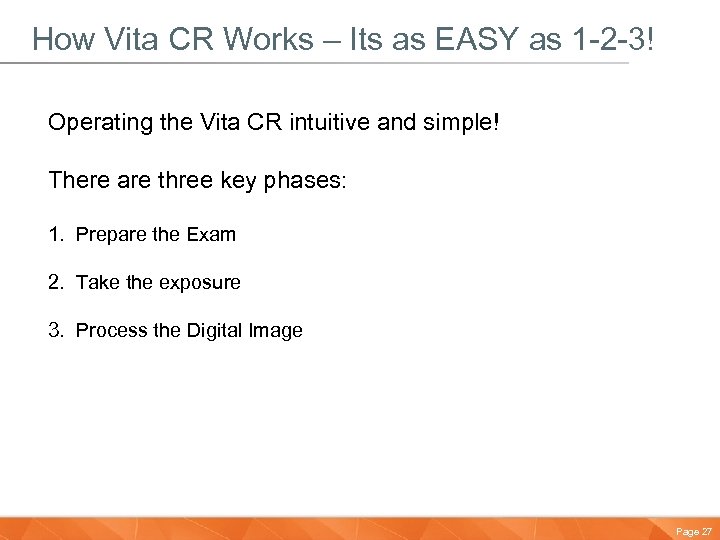 How Vita CR Works – Its as EASY as 1-2-3!

Operating the Vita CR intuitive and simple!

There are three key phases:

1. Prepare the Exam

2. Take the exposure

3. Process the Digital Image

Page 27